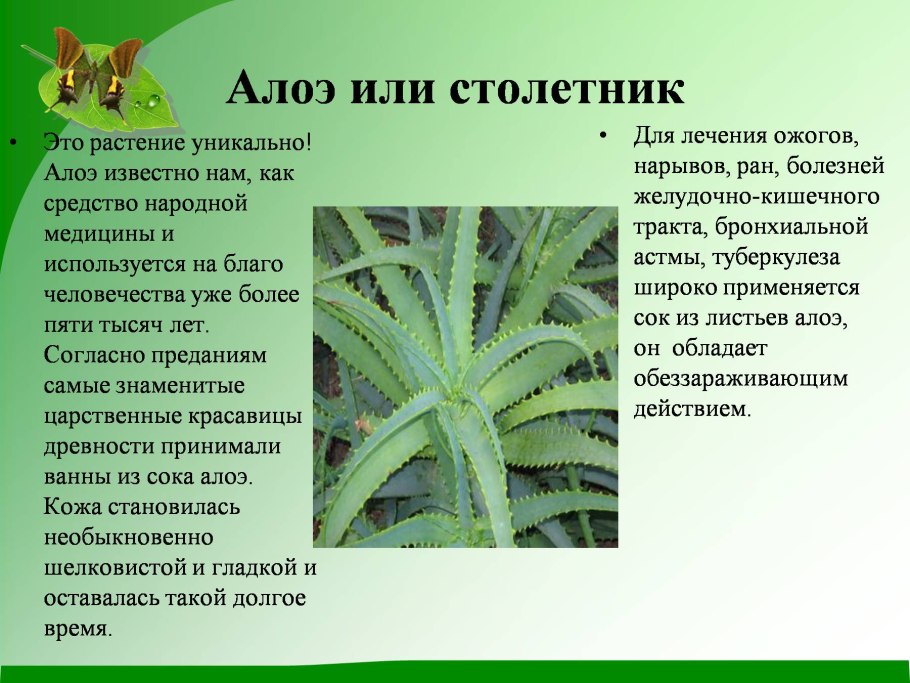 Алоэ или столетник

• Это растение уникально! Алоэ известно нам, как средство народной медицины и используется на благо человечества уже более пяти тысяч лет. Согласно преданиям самые знаменитые царственные красавицы древности принимали ванны из сока алоэ. Кожа становилась необыкновенно шелковистой и гладкой и оставалась такой долгое время.

• Для лечения ожогов, нарывов, ран, болезней желудочно-кишечного тракта, бронхиальной астмы, туберкулеза широко применяется сок из листьев алоэ, он обладает обеззараживающим действием.